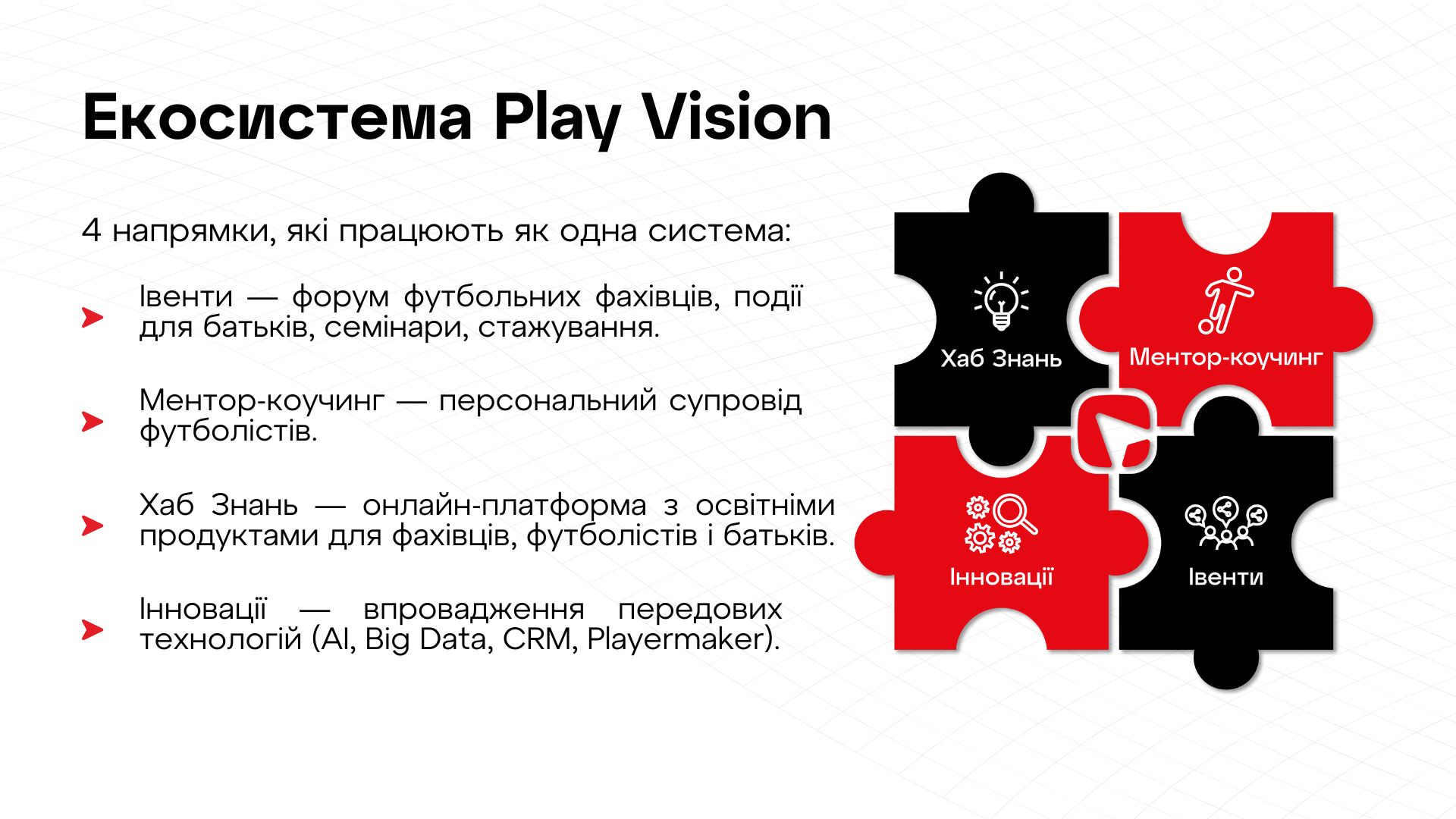 Екосистема Play Vision

4 напрямки, які працюють як одна система:

Івенти — форум футбольних фахівців, події для батьків, семінари, стажування.

Ментор-коучинг — персональний супровід футболістів.

Хаб Знань — онлайн-платформа з освітніми продуктами для фахівців, футболістів і батьків.

Інновації — впровадження передових технологій (AI, Big Data, CRM, Playermaker).

Хаб Знань

Ментор-коучинг

Інновації

Івенти